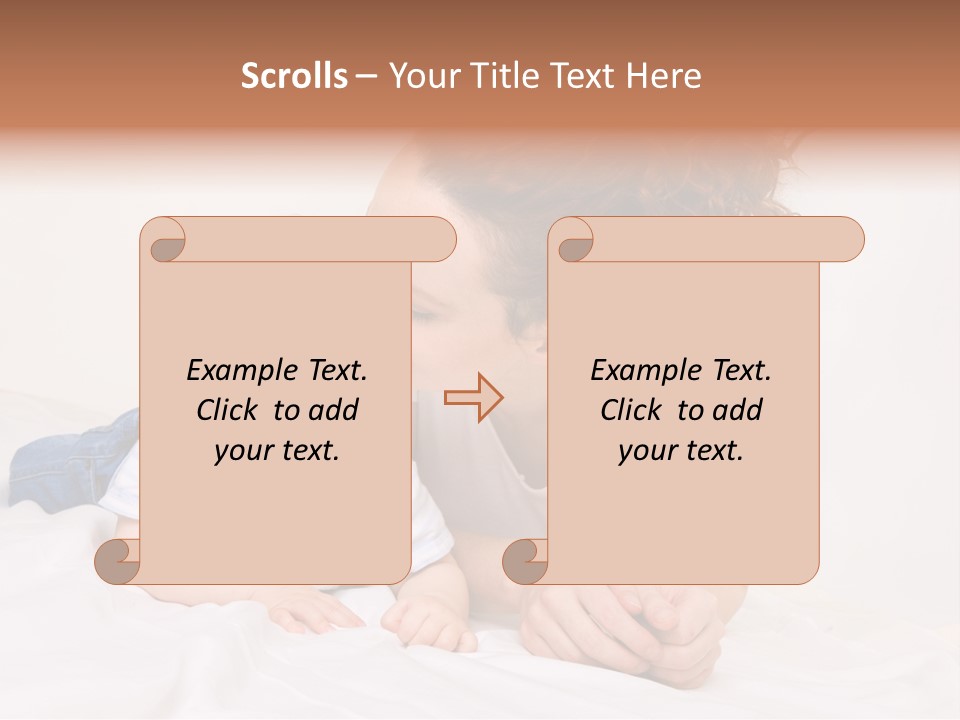 Scrolls – Your Title Text Here

Example Text. Click to add your text.

Example Text. Click to add your text.